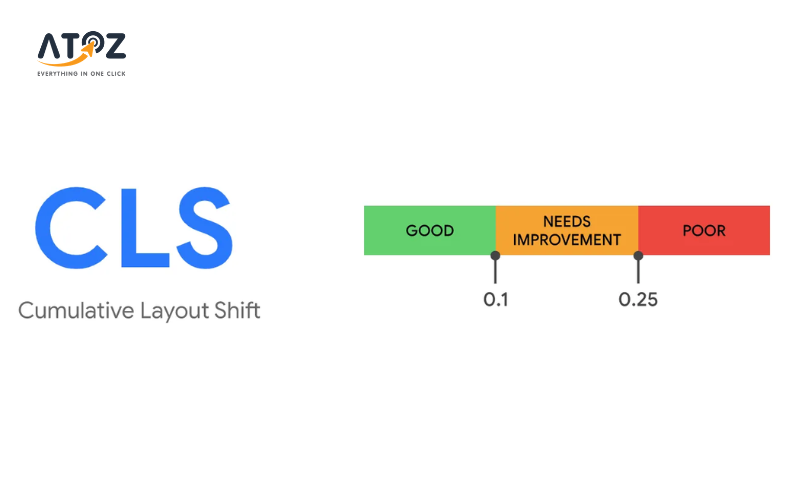 ATOZ
EVERYTHING IN ONE CLICK

CLS
Cumulative Layout Shift

GOOD
NEEDS IMPROVEMENT
POOR
0.1
0.25